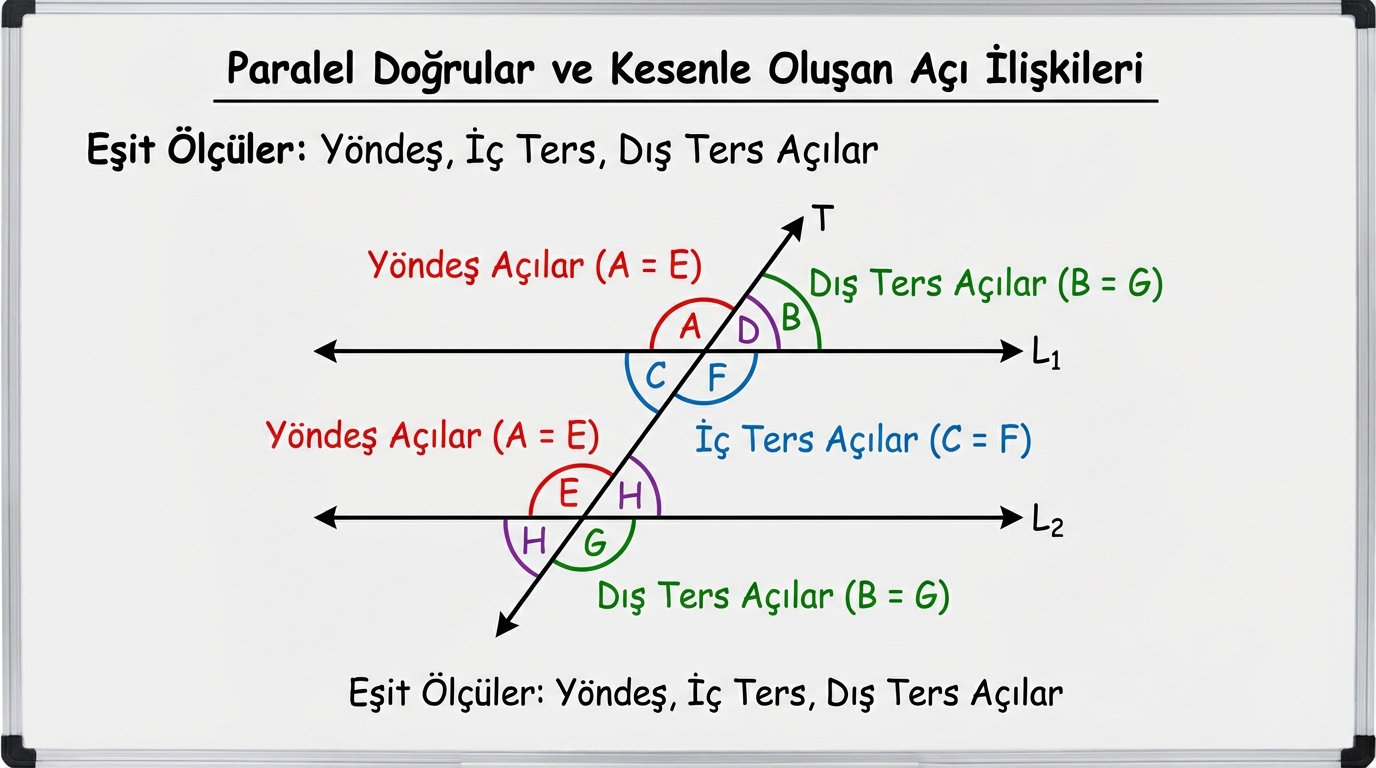 Paralel Doğrular ve Kesenle Oluşan Açı İlişkileri

Eşit Ölçüler: Yöndeş, İç Ters, Dış Ters Açılar

T

Yöndeş Açılar (A = E)

Dış Ters Açılar (B = G)

A D B

$L_1$

C F

Yöndeş Açılar (A = E)

İç Ters Açılar (C = F)

E H

$L_2$

H G

Dış Ters Açılar (B = G)

Eşit Ölçüler: Yöndeş, İç Ters, Dış Ters Açılar